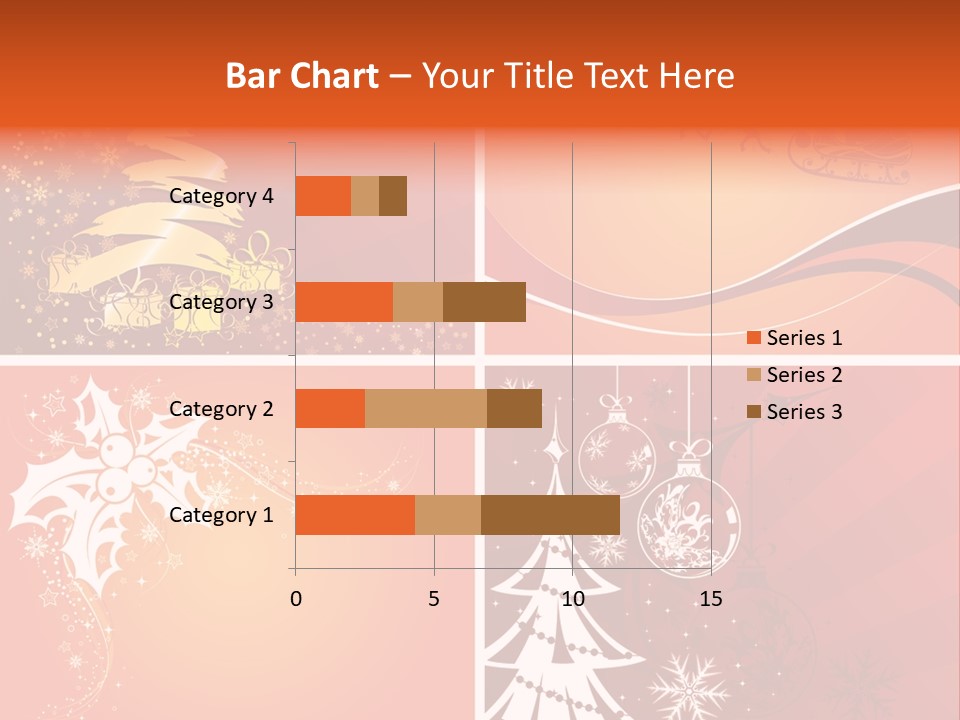 Bar Chart – Your Title Text Here

Category 4
Category 3
Category 2
Category 1

0
5
10
15

Series 1
Series 2
Series 3